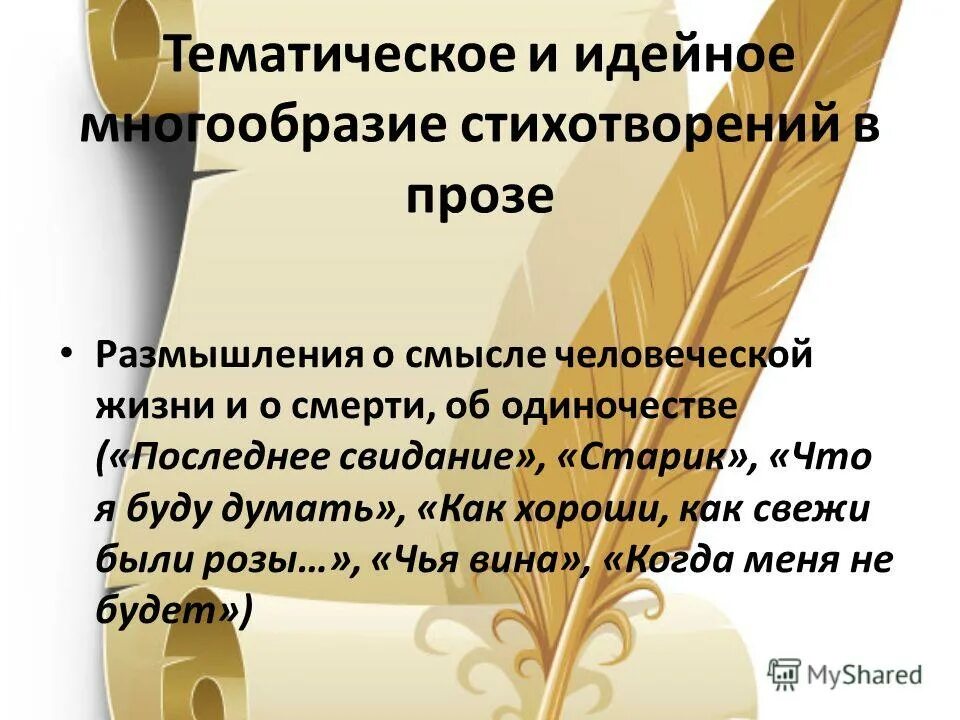 Тематическое и идейное многообразие стихотворений в прозе

• Размышления о смысле человеческой жизни и о смерти, об одиночестве («Последнее свидание», «Старик», «Что я буду думать», «Как хороши, как свежи были розы…», «Чья вина», «Когда меня не будет»)

MyShared